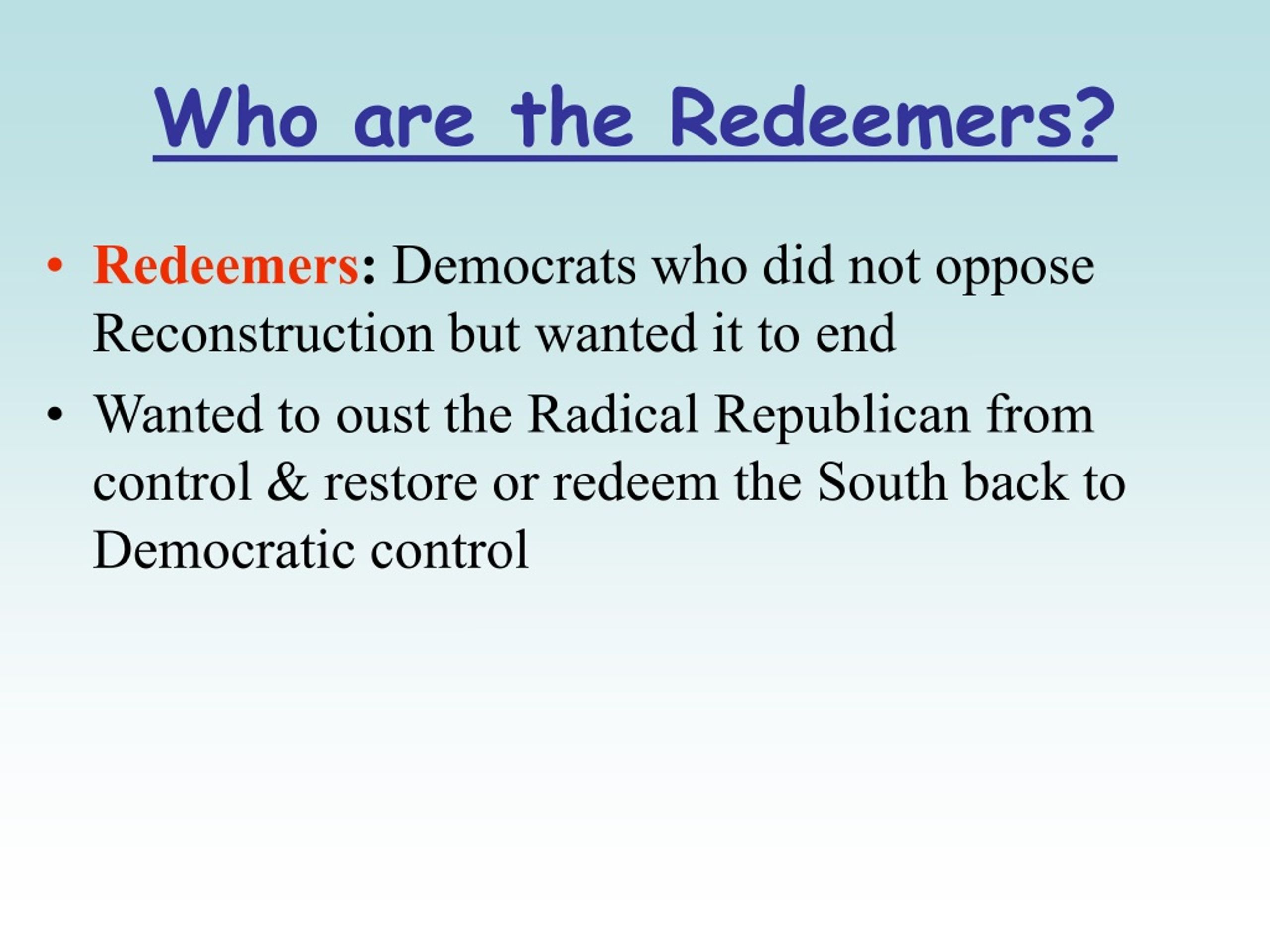 Who are the Redeemers?

• Redeemers: Democrats who did not oppose Reconstruction but wanted it to end

• Wanted to oust the Radical Republican from control & restore or redeem the South back to Democratic control